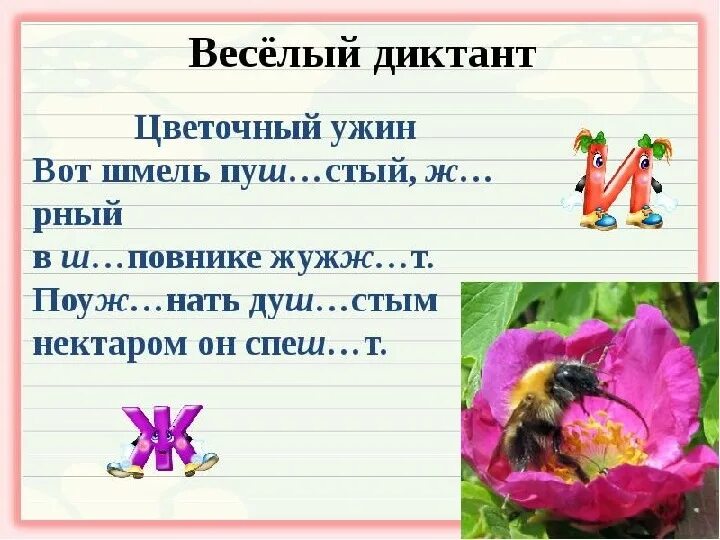 Весёлый диктант

Цветочный ужин

Вот шмель пуш…стый, ж…рный
в ш…повнике жужж…т.
Поуж…нать душ…стым
нектаром он спеш…т.

И

Ж